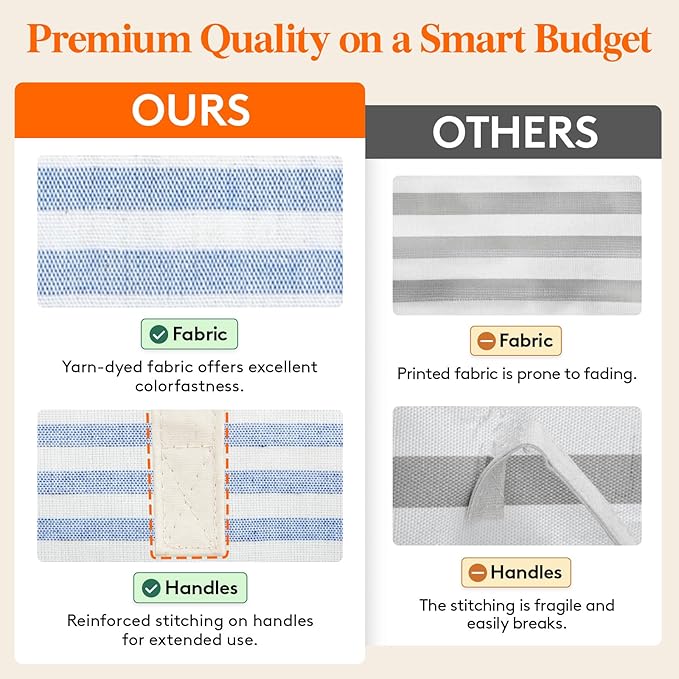 Premium Quality on a Smart Budget

OURS

Fabric

Yarn-dyed fabric offers excellent colorfastness.

Handles

Reinforced stitching on handles for extended use.

OTHERS

Fabric

Printed fabric is prone to fading.

Handles

The stitching is fragile and easily breaks.